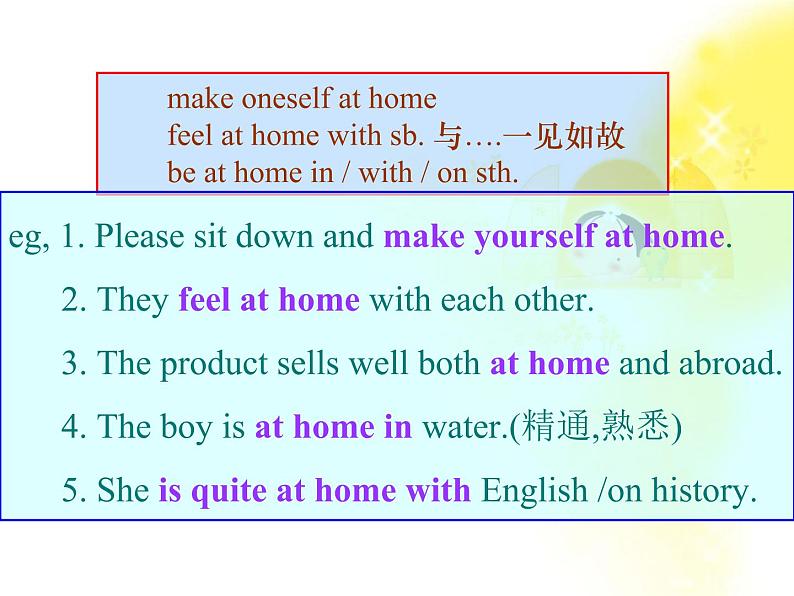 make oneself at home
feel at home with sb. 与….一见如故
be at home in / with / on sth.

eg, 1. Please sit down and make yourself at home.

2. They feel at home with each other.

3. The product sells well both at home and abroad.

4. The boy is at home in water.(精通,熟悉)

5. She is quite at home with English /on history.